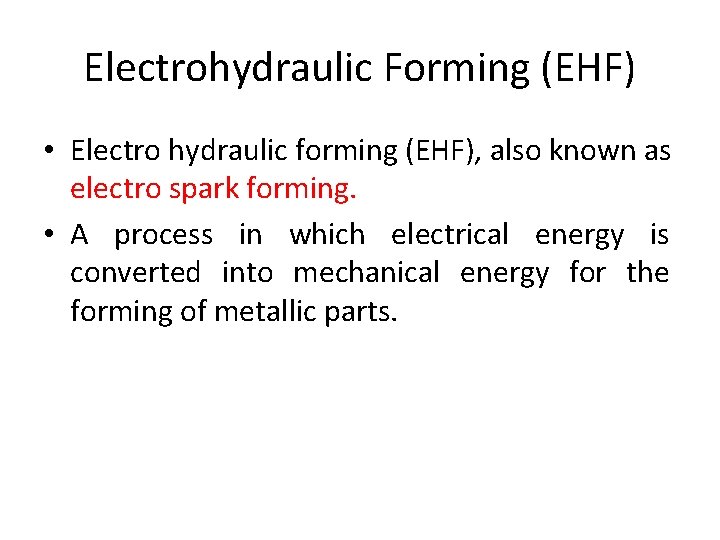 Electrohydraulic Forming (EHF)

• Electro hydraulic forming (EHF), also known as electro spark forming.

• A process in which electrical energy is converted into mechanical energy for the forming of metallic parts.